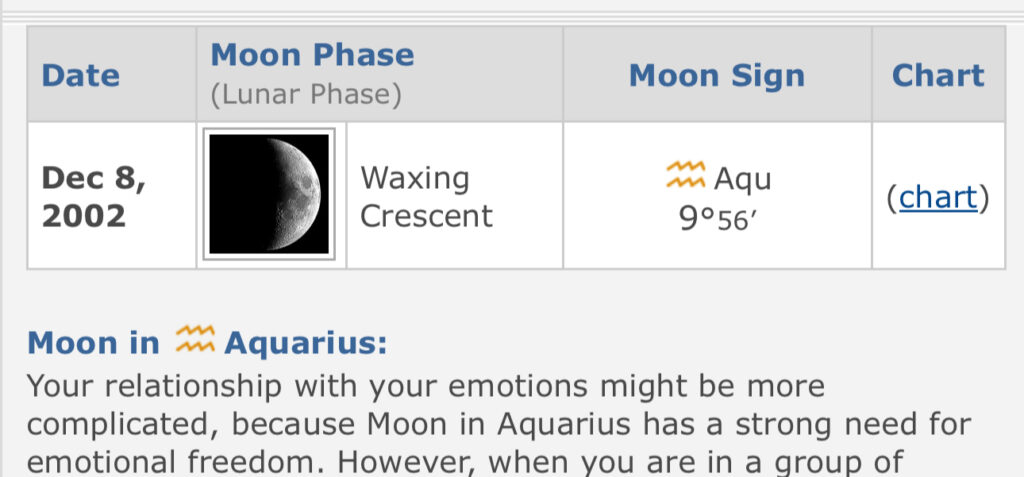 | Date | Moon Phase (Lunar Phase) | | Moon Sign | Chart |
|---|---|---|---|---|
| Dec 8, 2002 | | Waxing Crescent | ♒ Aqu 9°56′ | (chart) |

Moon in ♒ Aquarius:
Your relationship with your emotions might be more complicated, because Moon in Aquarius has a strong need for emotional freedom. However, when you are in a group of